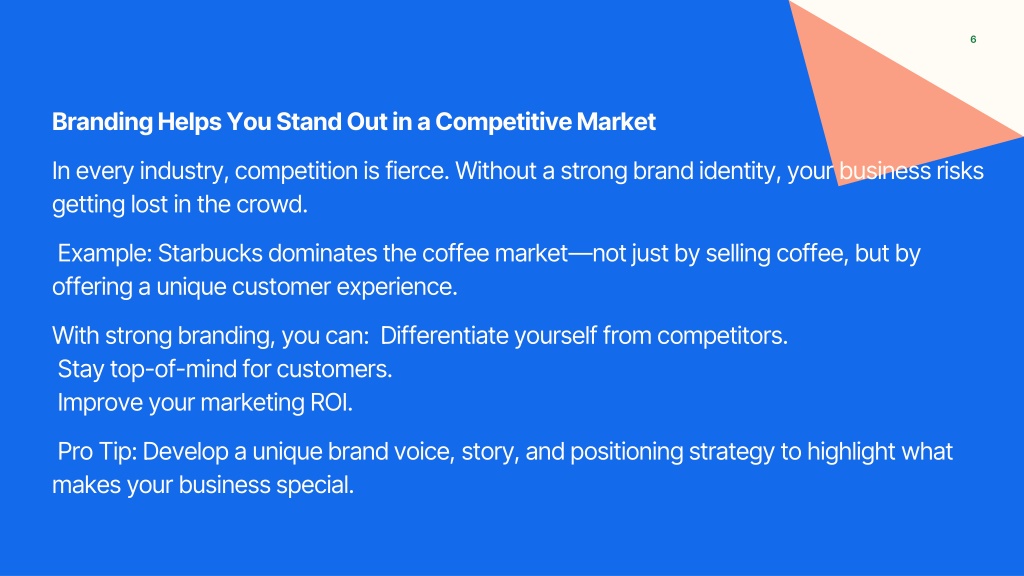 6

Branding Helps You Stand Out in a Competitive Market

In every industry, competition is fierce. Without a strong brand identity, your business risks getting lost in the crowd.

Example: Starbucks dominates the coffee market—not just by selling coffee, but by offering a unique customer experience.

With strong branding, you can: Differentiate yourself from competitors.
Stay top-of-mind for customers.
Improve your marketing ROI.

Pro Tip: Develop a unique brand voice, story, and positioning strategy to highlight what makes your business special.